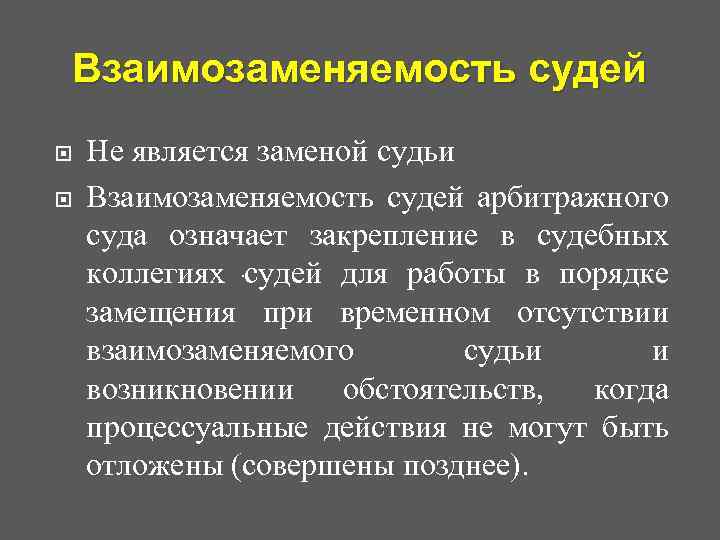 Взаимозаменяемость судей

Не является заменой судьи

Взаимозаменяемость судей арбитражного суда означает закрепление в судебных коллегиях судей для работы в порядке замещения при временном отсутствии взаимозаменяемого судьи и возникновении обстоятельств, когда процессуальные действия не могут быть отложены (совершены позднее).